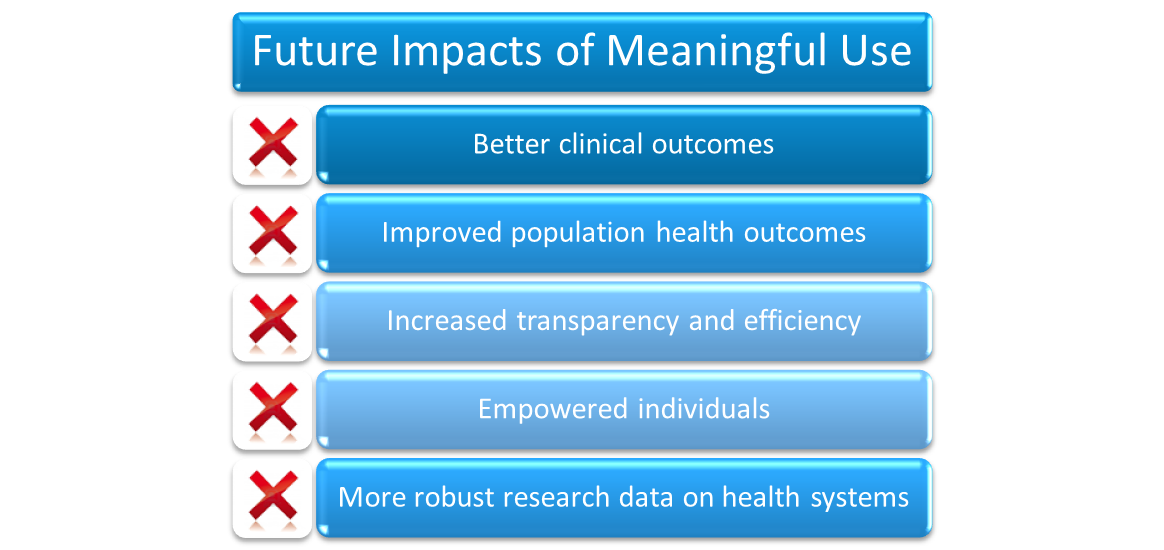 Future Impacts of Meaningful Use

Better clinical outcomes

Improved population health outcomes

Increased transparency and efficiency

Empowered individuals

More robust research data on health systems